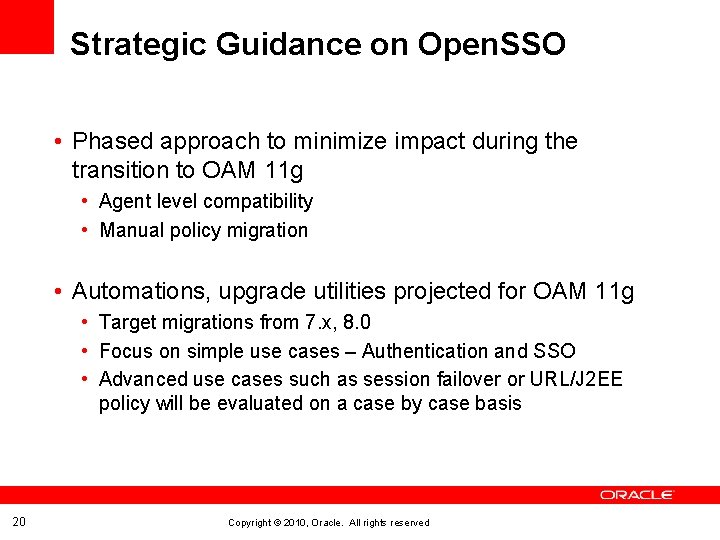 Strategic Guidance on OpenSSO

• Phased approach to minimize impact during the transition to OAM 11g
  • Agent level compatibility
  • Manual policy migration

• Automations, upgrade utilities projected for OAM 11g
  • Target migrations from 7.x, 8.0
  • Focus on simple use cases – Authentication and SSO
  • Advanced use cases such as session failover or URL/J2EE policy will be evaluated on a case by case basis

ORACLE

20

Copyright © 2010, Oracle. All rights reserved